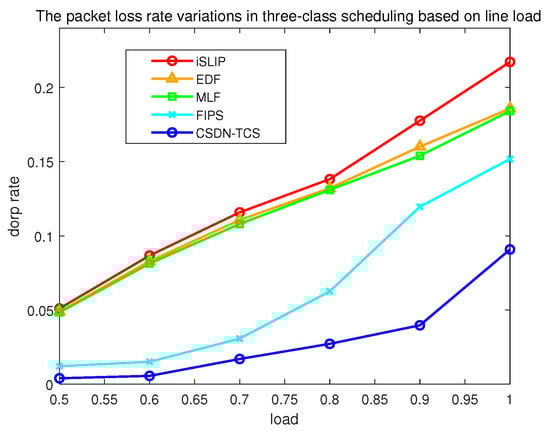 The packet loss rate variations in three-class scheduling based on line load

iSLIP
EDF
MLF
FIPS
CSDN-TCS

dorp rate

0.2
0.15
0.1
0.05
0

0.5
0.55
0.6
0.65
0.7
0.75
0.8
0.85
0.9
0.95
1

load